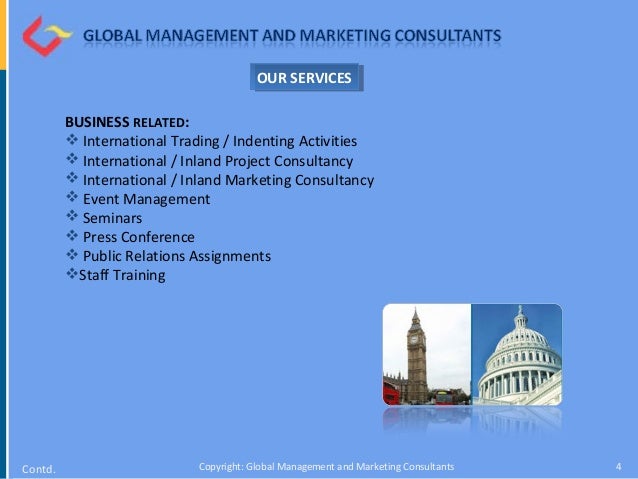 GLOBAL MANAGEMENT AND MARKETING CONSULTANTS

OUR SERVICES

BUSINESS RELATED:
❖ International Trading / Indenting Activities
❖ International / Inland Project Consultancy
❖ International / Inland Marketing Consultancy
❖ Event Management
❖ Seminars
❖ Press Conference
❖ Public Relations Assignments
❖Staff Training

Contd.

Copyright: Global Management and Marketing Consultants

4